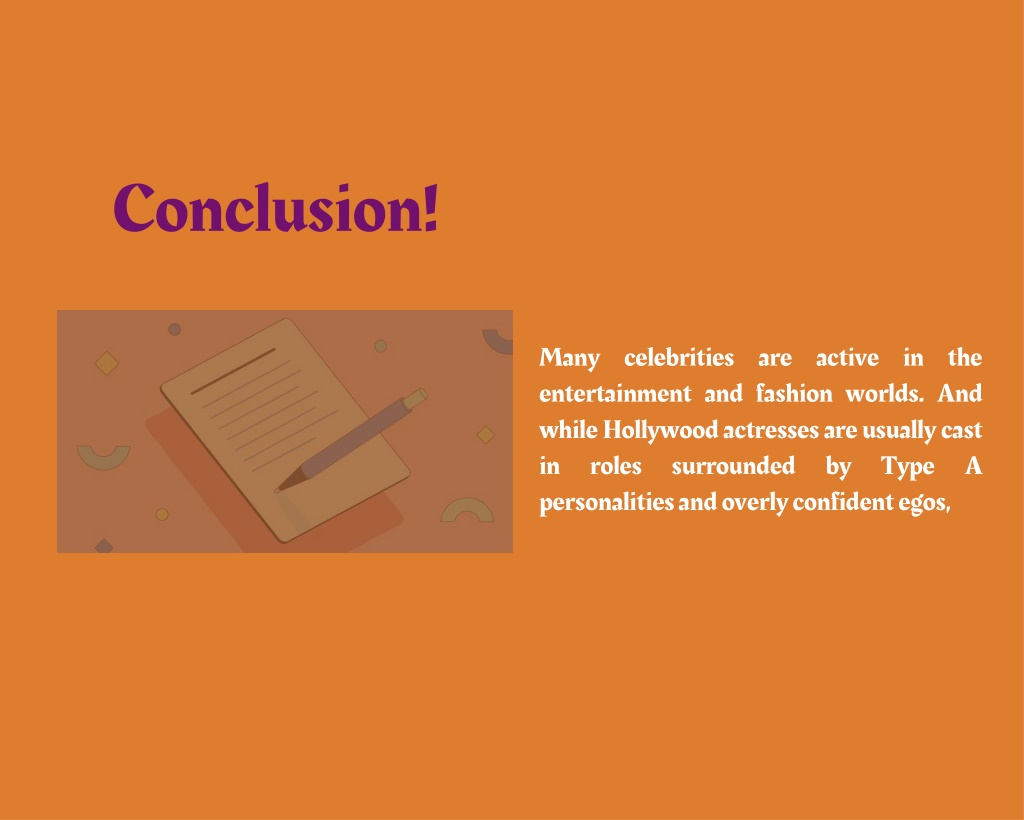 Conclusion!

Many celebrities are active in the entertainment and fashion worlds. And while Hollywood actresses are usually cast in roles surrounded by Type A personalities and overly confident egos,